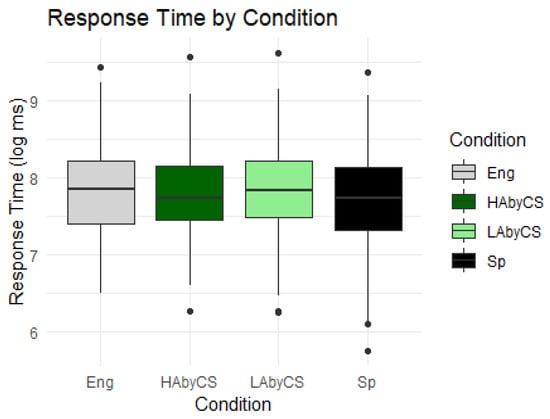 Response Time by Condition

Response Time (log ms)

9

8

7

6

Eng

HAbyCS

LAbyCS

Sp

Condition

Condition

Eng

HAbyCS

LAbyCS

Sp